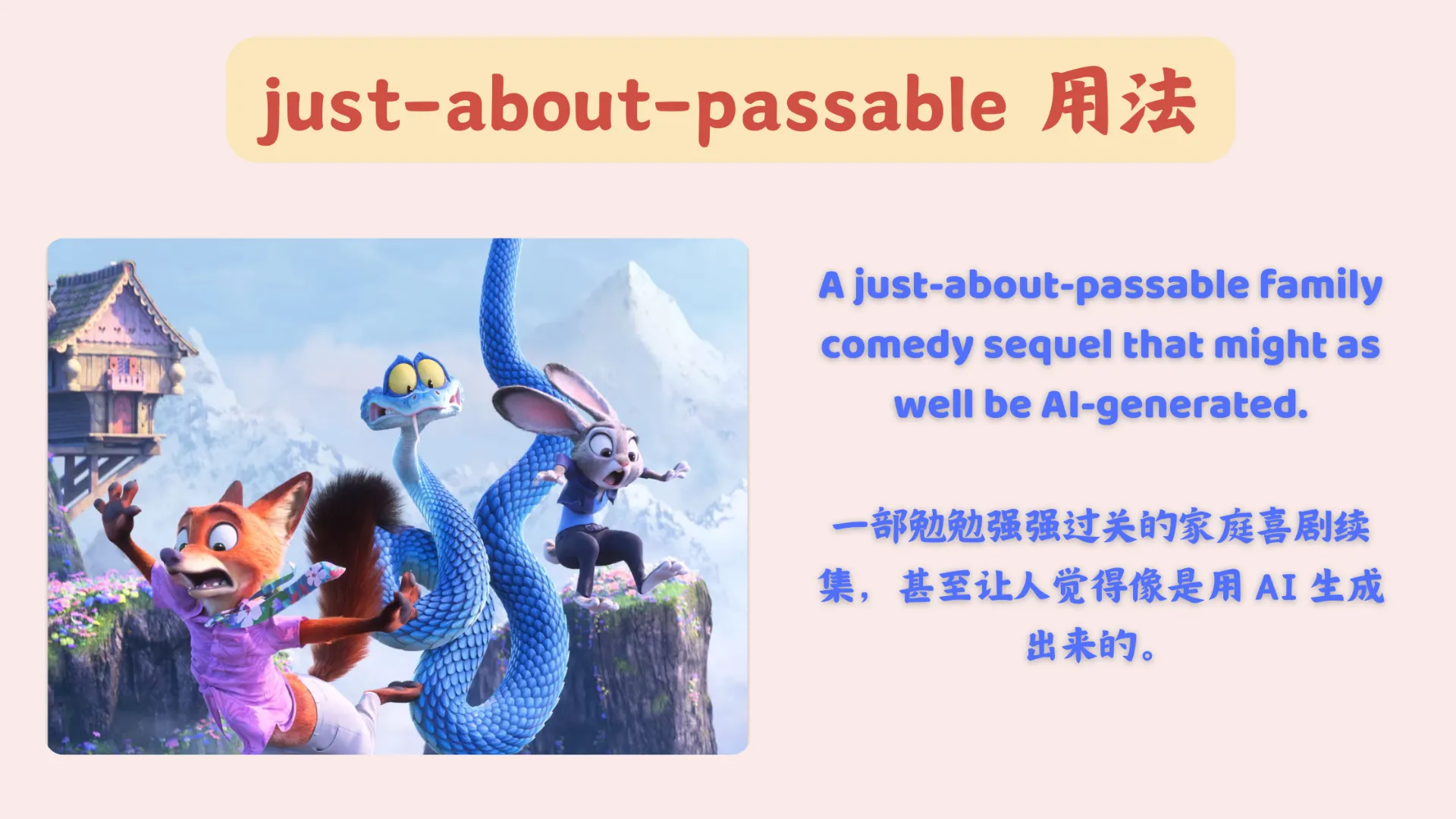 just-about-passable 用法

A just-about-passable family comedy sequel that might as well be AI-generated.

一部勉勉强强过关的家庭喜剧续集，甚至让人觉得像是用 AI 生成出来的。